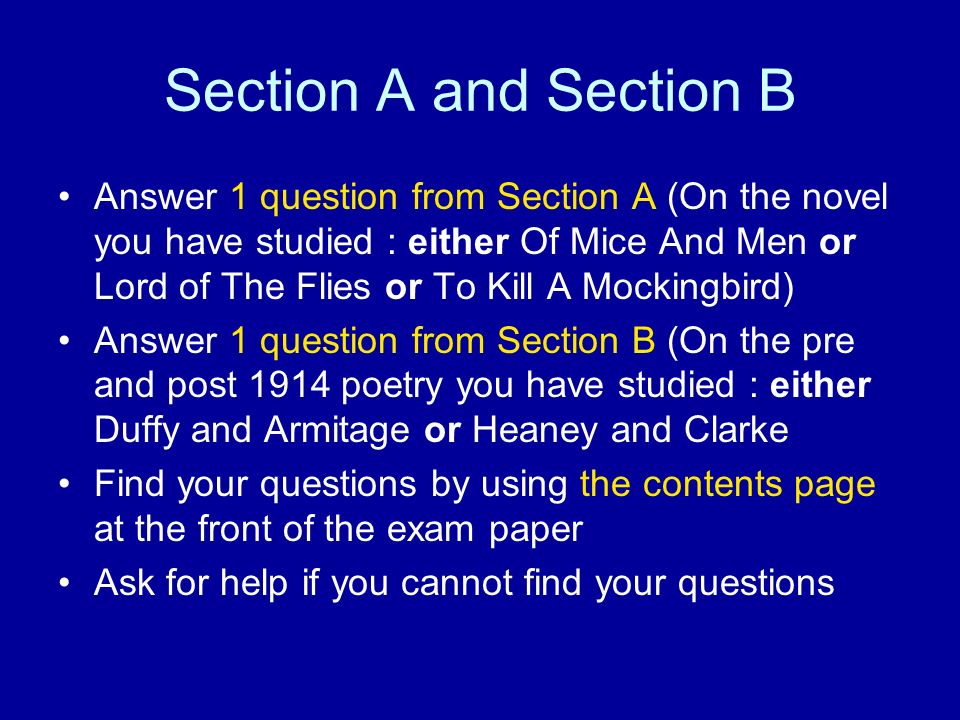 Section A and Section B

• Answer 1 question from Section A (On the novel you have studied : either Of Mice And Men or Lord of The Flies or To Kill A Mockingbird)

• Answer 1 question from Section B (On the pre and post 1914 poetry you have studied : either Duffy and Armitage or Heaney and Clarke

• Find your questions by using the contents page at the front of the exam paper

• Ask for help if you cannot find your questions